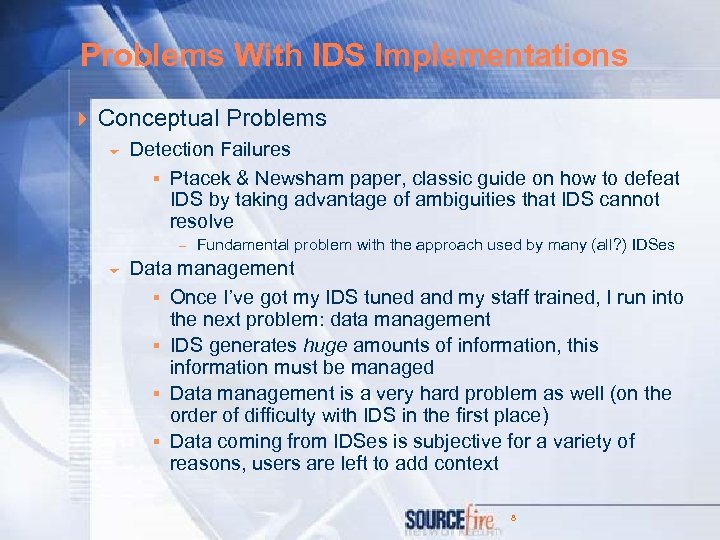 Problems With IDS Implementations

Conceptual Problems

Detection Failures

Ptacek & Newsham paper, classic guide on how to defeat IDS by taking advantage of ambiguities that IDS cannot resolve

– Fundamental problem with the approach used by many (all?) IDSes

Data management

Once I've got my IDS tuned and my staff trained, I run into the next problem: data management

IDS generates huge amounts of information, this information must be managed

Data management is a very hard problem as well (on the order of difficulty with IDS in the first place)

Data coming from IDSes is subjective for a variety of reasons, users are left to add context

SOURCEfire

8